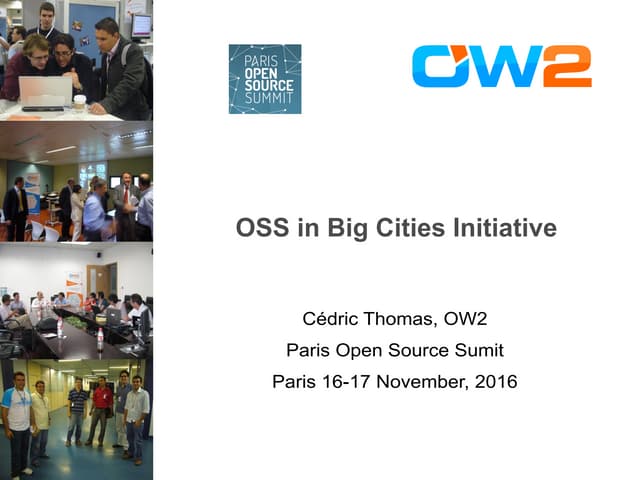 PARIS OPEN SOURCE SUMMIT

OW2

OSS in Big Cities Initiative

Cédric Thomas, OW2

Paris Open Source Sumit

Paris 16-17 November, 2016